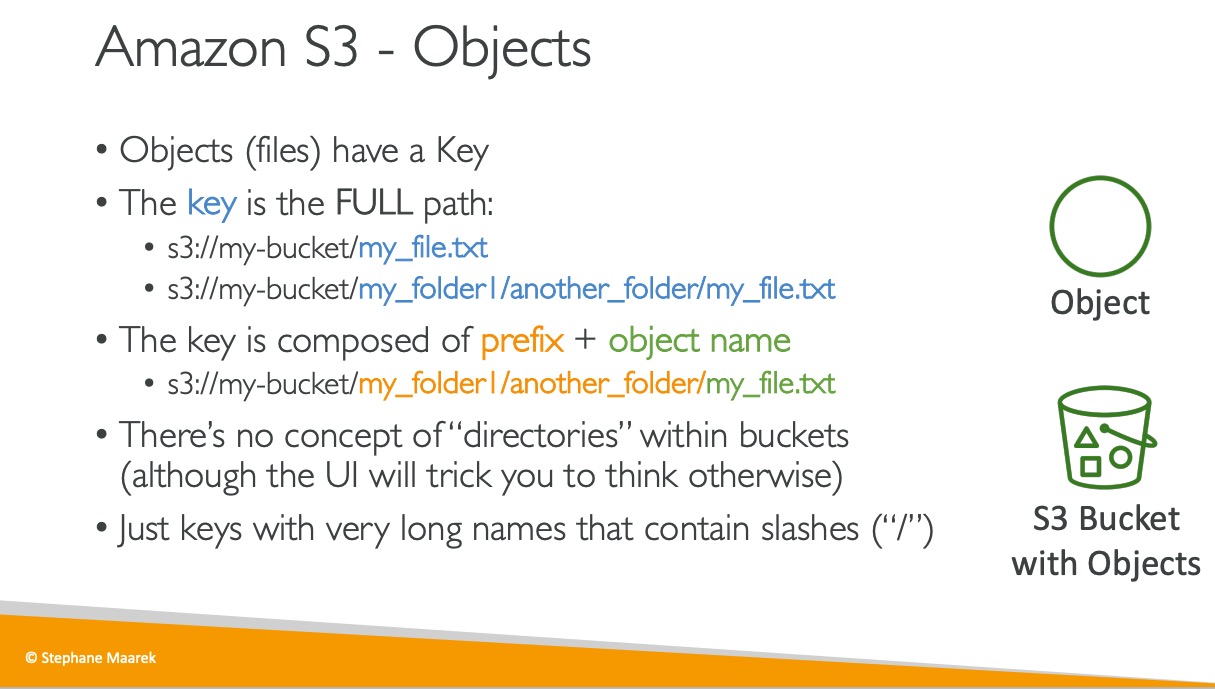 Amazon S3 - Objects

• Objects (files) have a Key
• The key is the FULL path:
  • s3://my-bucket/my_file.txt
  • s3://my-bucket/my_folder1/another_folder/my_file.txt
• The key is composed of prefix + object name
  • s3://my-bucket/my_folder1/another_folder/my_file.txt
• There's no concept of "directories" within buckets (although the UI will trick you to think otherwise)
• Just keys with very long names that contain slashes ("/")

Object

S3 Bucket with Objects

© Stephane Maarek